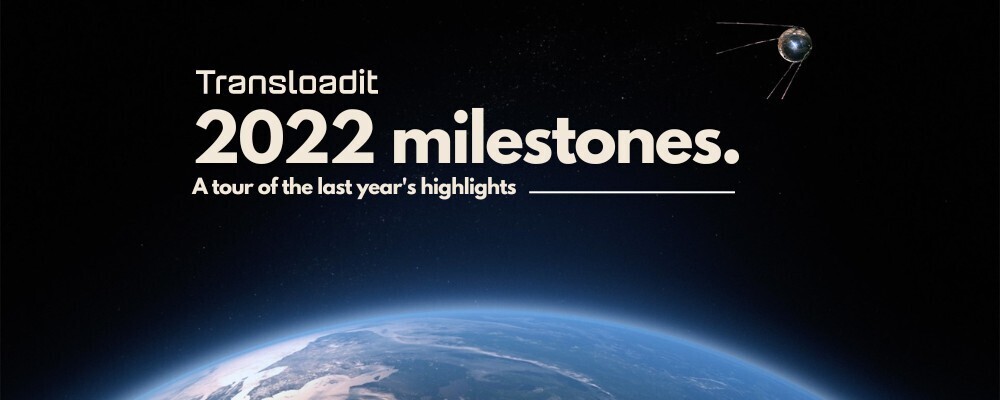 Transloadit
2022 milestones.
A tour of the last year's highlights